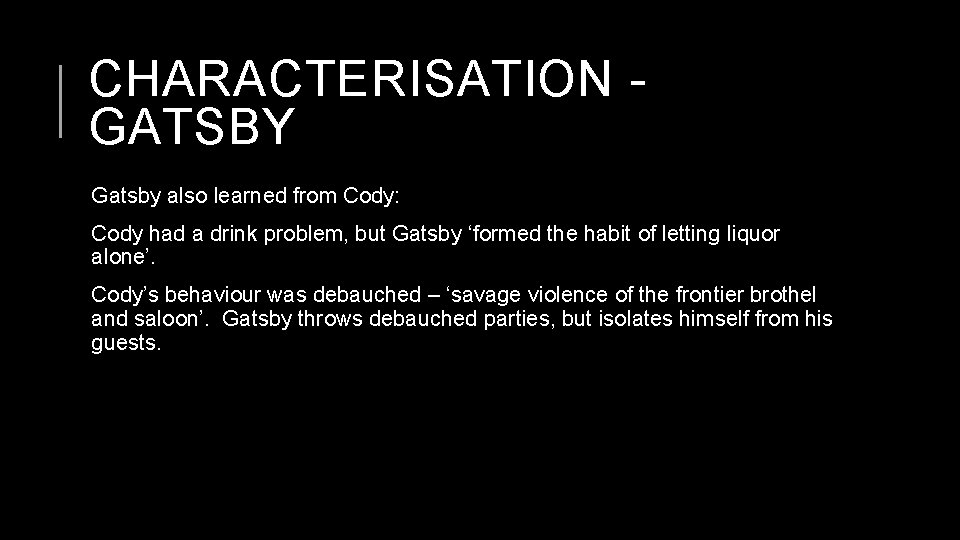 CHARACTERISATION - GATSBY

Gatsby also learned from Cody:

Cody had a drink problem, but Gatsby ‘formed the habit of letting liquor alone’.

Cody’s behaviour was debauched – ‘savage violence of the frontier brothel and saloon’. Gatsby throws debauched parties, but isolates himself from his guests.